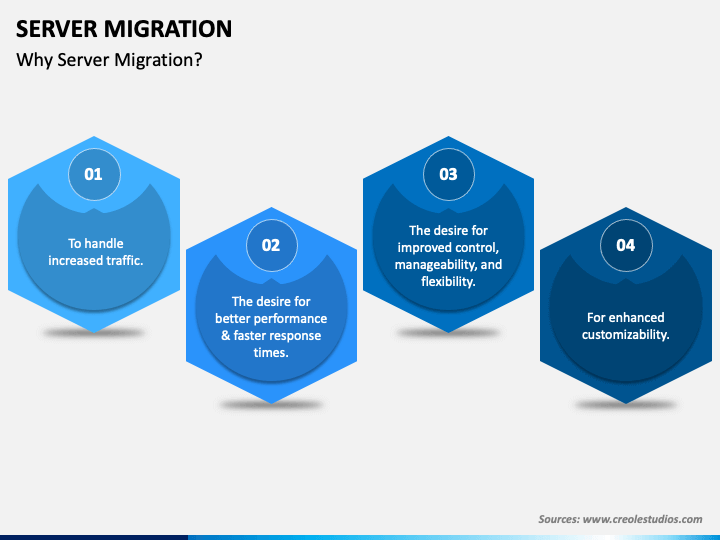 SERVER MIGRATION

Why Server Migration?

01

To handle increased traffic.

02

The desire for better performance & faster response times.

03

The desire for improved control, manageability, and flexibility.

04

For enhanced customizability.

Sources: www.creolestudios.com